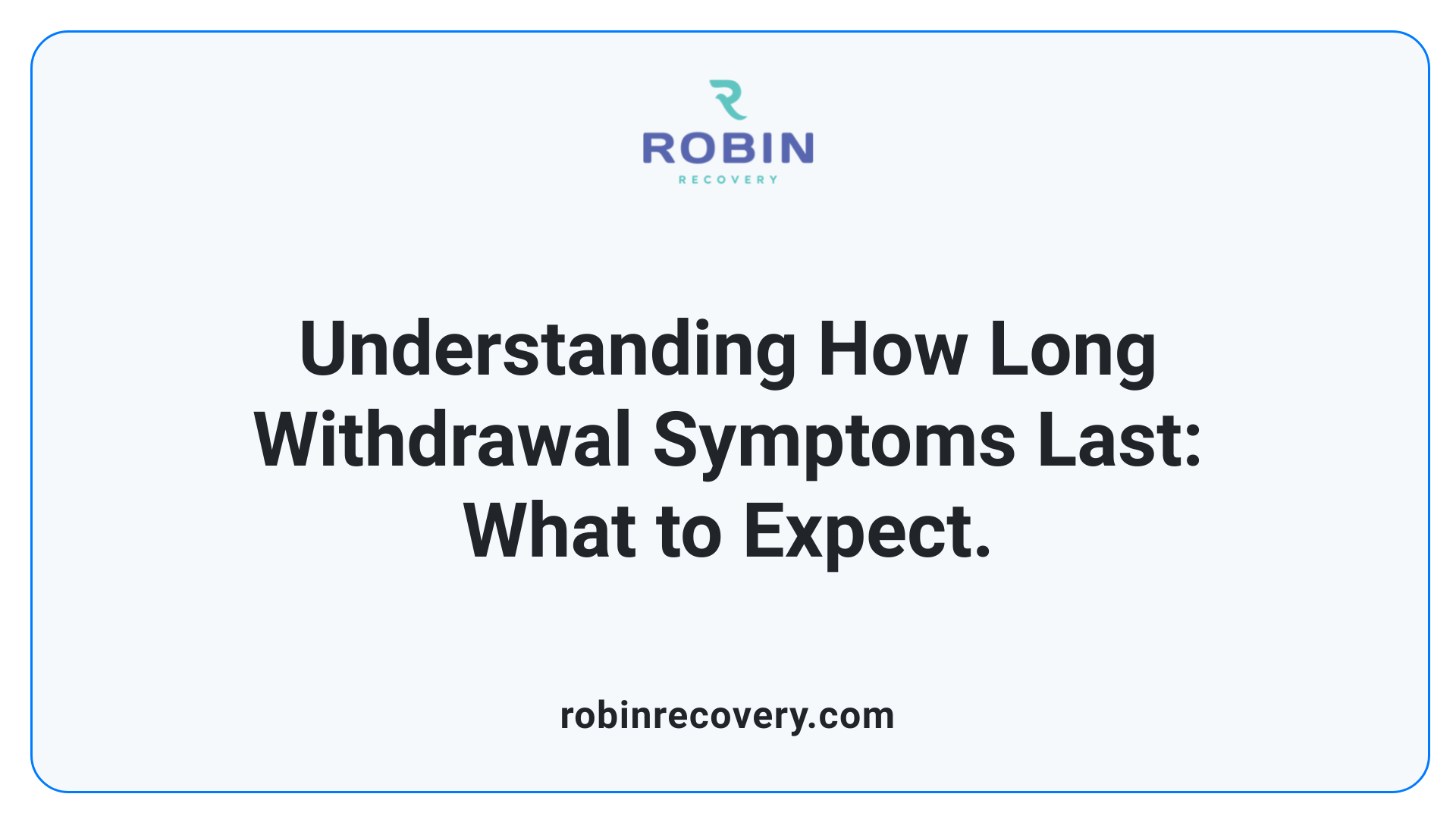 ROBIN
RECOVERY

Understanding How Long Withdrawal Symptoms Last: What to Expect.

robinrecovery.com